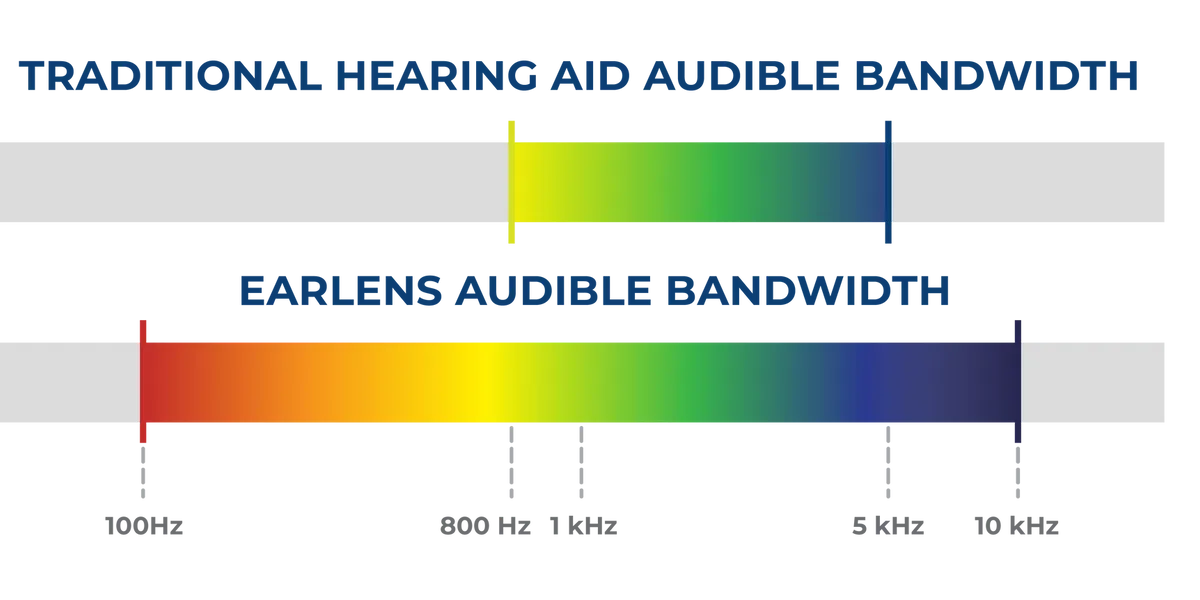 TRADITIONAL HEARING AID AUDIBLE BANDWIDTH

EARLENS AUDIBLE BANDWIDTH

100Hz

800 Hz

1 kHz

5 kHz

10 kHz